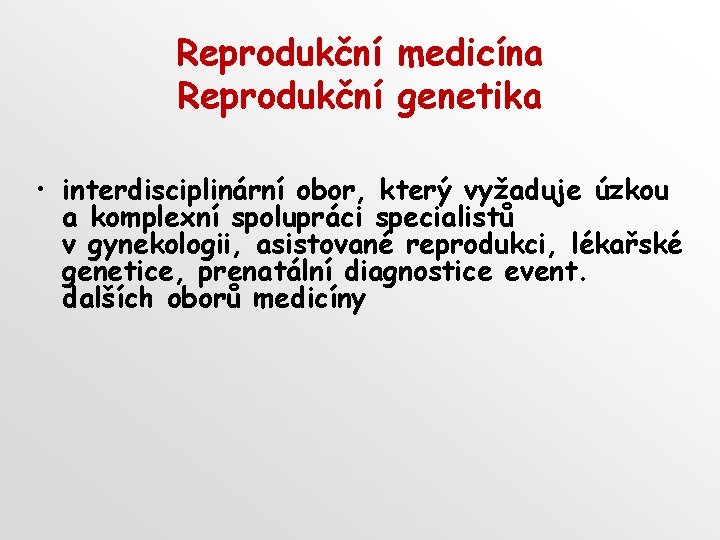 Reprodukční medicína
Reprodukční genetika

• interdisciplinární obor, který vyžaduje úzkou a komplexní spolupráci specialistů v gynekologii, asistované reprodukci, lékařské genetice, prenatální diagnostice event. dalších oborů medicíny